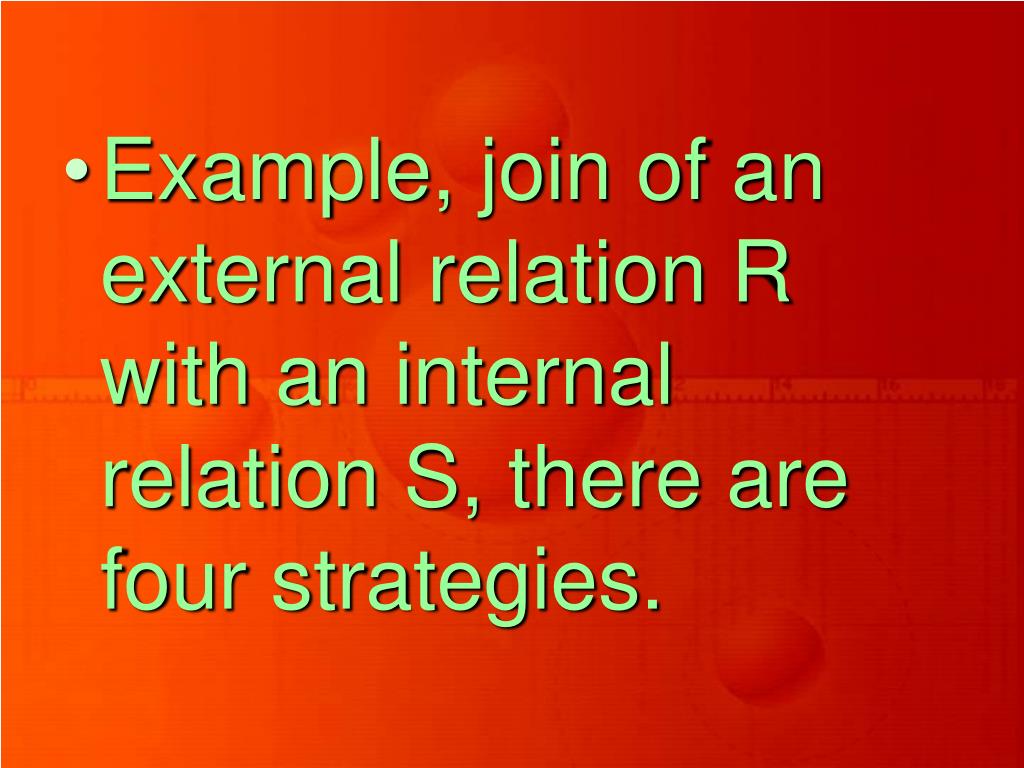 • Example, join of an external relation R with an internal relation S, there are four strategies.